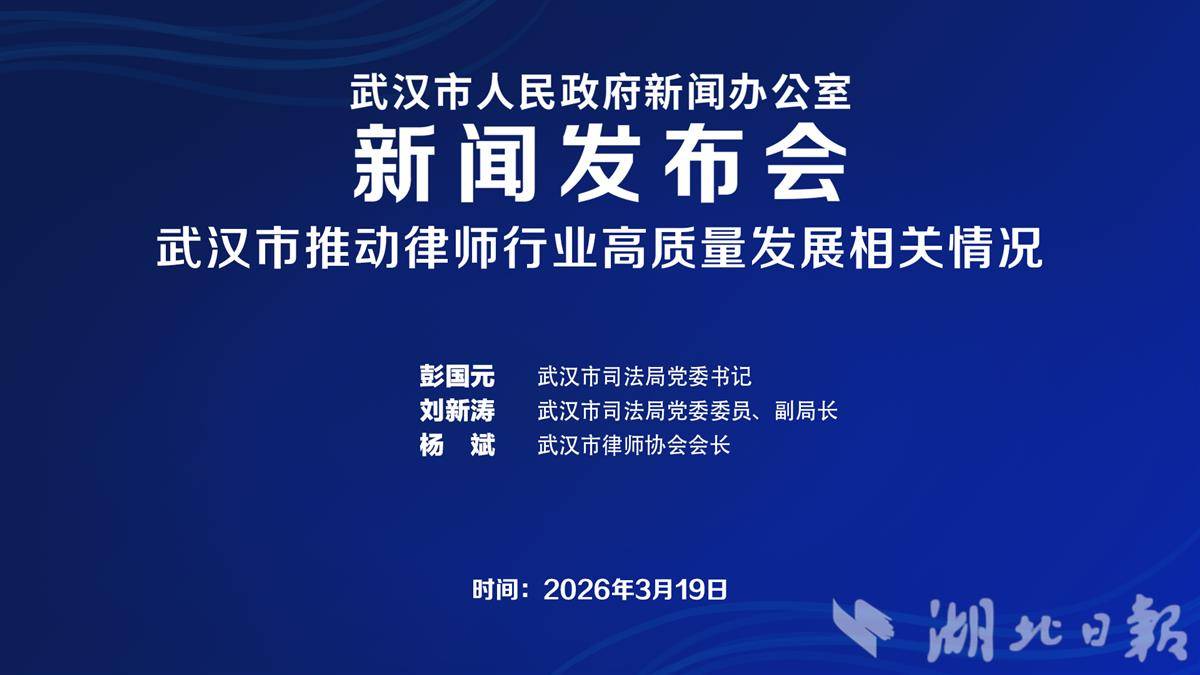 武汉市人民政府新闻办公室
新闻发布会
武汉市推动律师行业高质量发展相关情况

彭国元　武汉市司法局党委书记
刘新涛　武汉市司法局党委委员、副局长
杨　斌　武汉市律师协会会长

时间：2026年3月19日

湖北日報